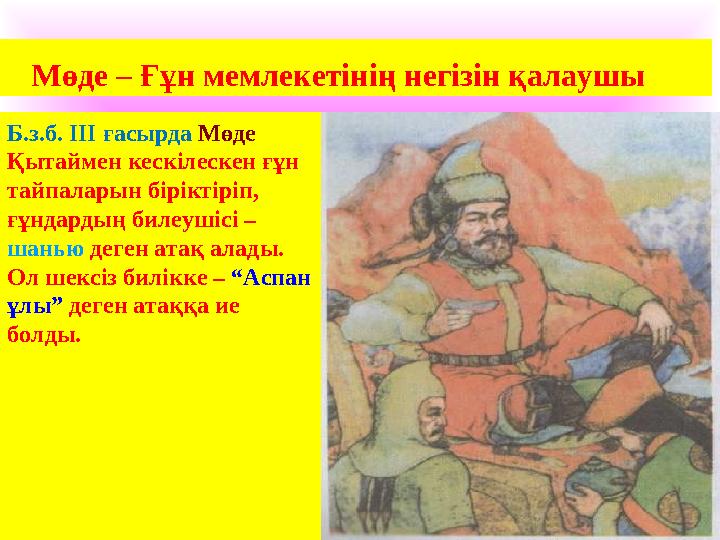 Мөде – Ғұн мемлекетінің негізін қалаушы

Б.з.б. III ғасырда Мөде Қытаймен кескілескен ғұн тайпаларын біріктіріп, ғұндардың билеушісі – шанью деген атақ алады. Ол шексіз билікке – “Аспан ұлы” деген атаққа ие болды.